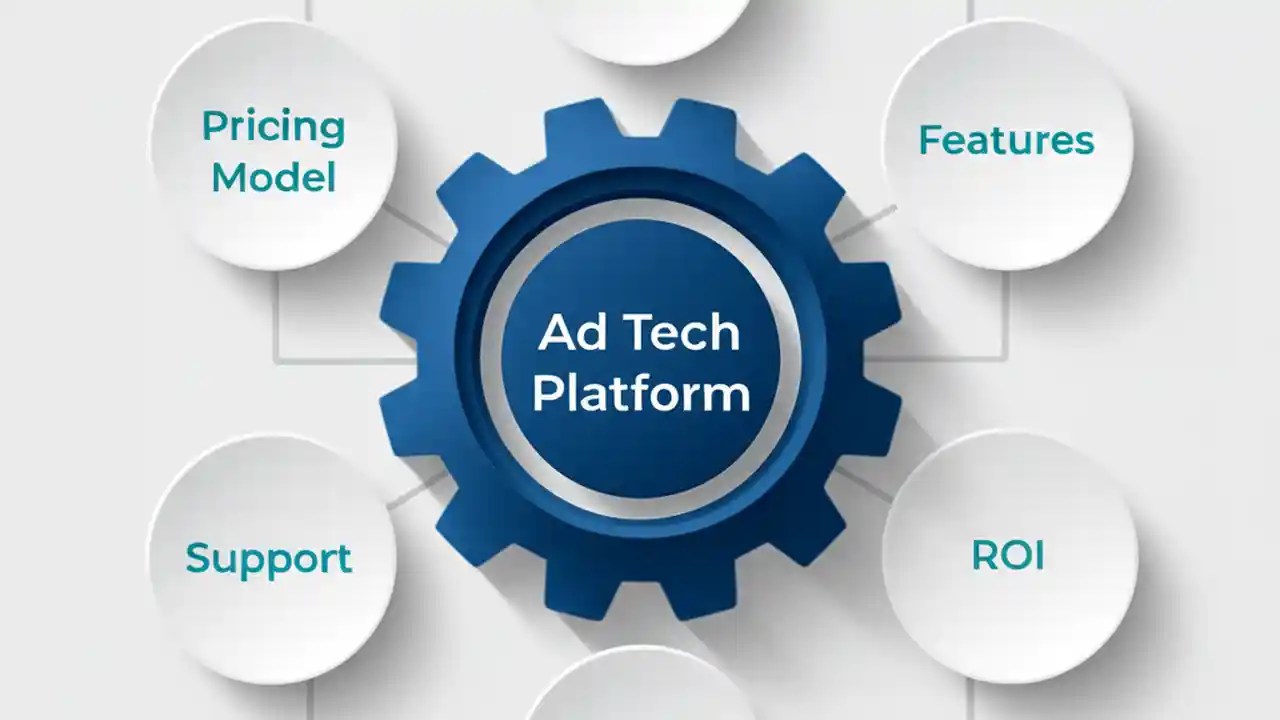 Pricing Model

Features

Ad Tech Platform

Support

ROI